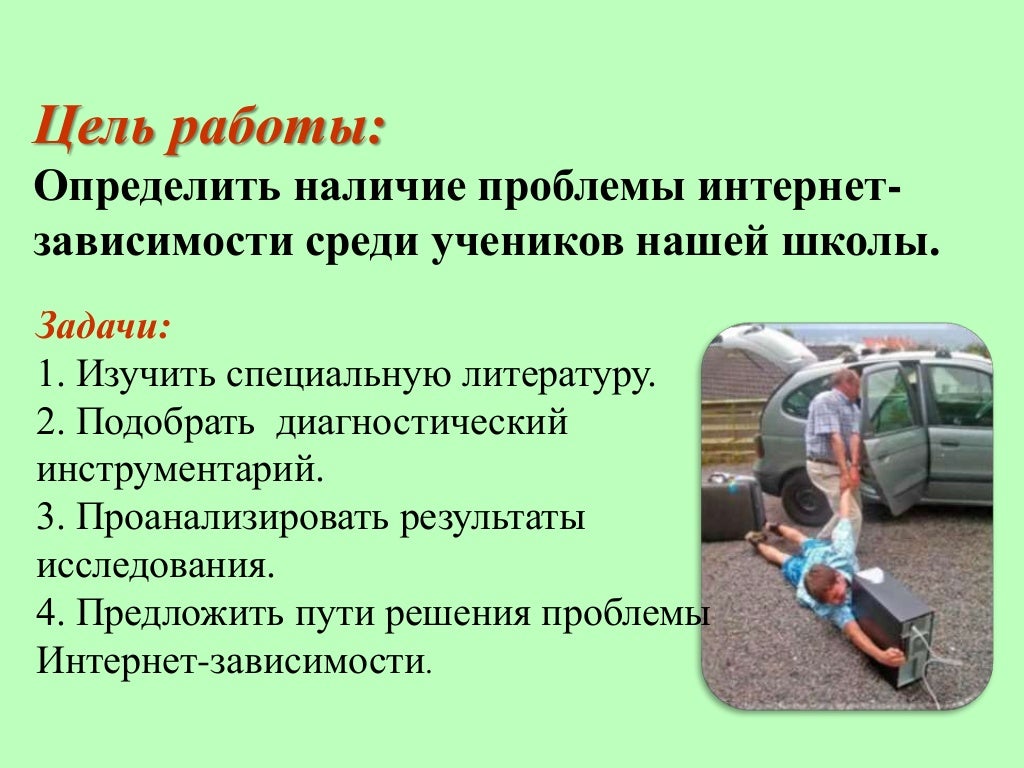 Цель работы:
Определить наличие проблемы интернет-зависимости среди учеников нашей школы.

Задачи:
1. Изучить специальную литературу.
2. Подобрать диагностический инструментарий.
3. Проанализировать результаты исследования.
4. Предложить пути решения проблемы Интернет-зависимости.